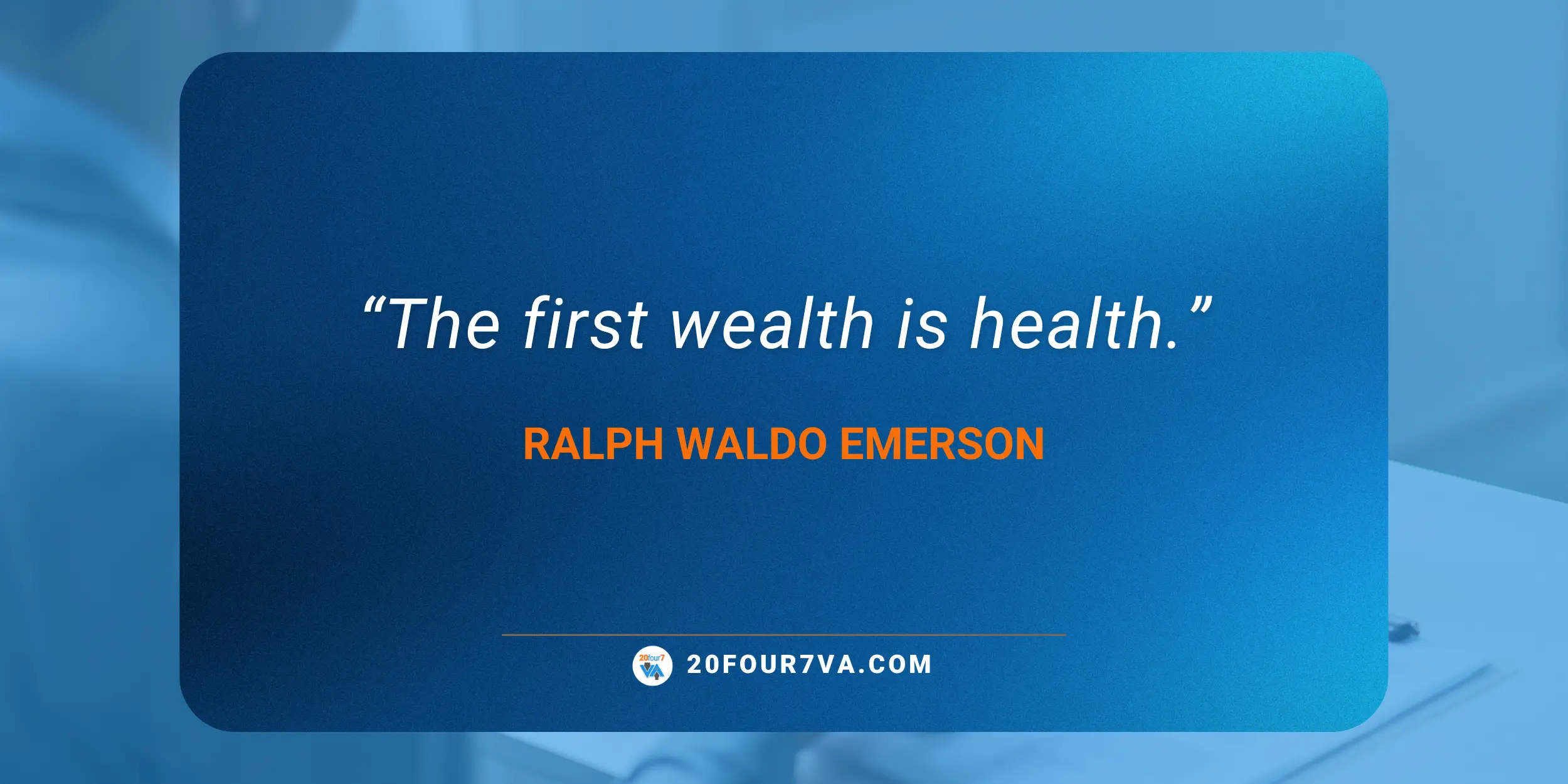 “The first wealth is health.”

RALPH WALDO EMERSON

20four7 VA

20FOUR7VA.COM